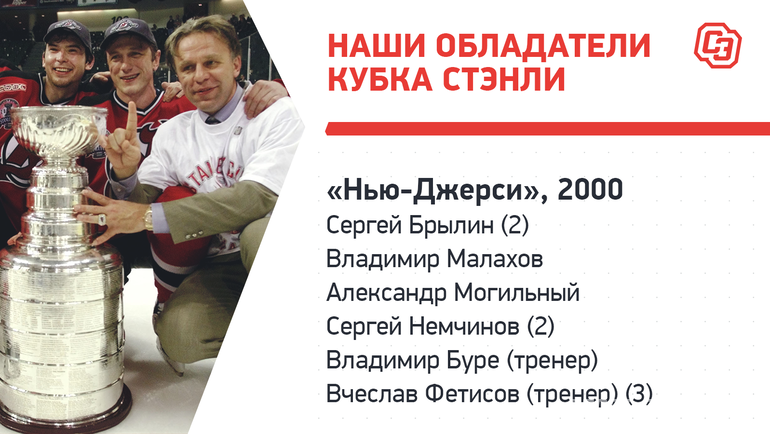 НАШИ ОБЛАДАТЕЛИ КУБКА СТЭНЛИ

СЭ

«Нью-Джерси», 2000
Сергей Брылин (2)
Владимир Малахов
Александр Могильный
Сергей Немчинов (2)
Владимир Буре (тренер)
Вчеслав Фетисов (тренер) (3)